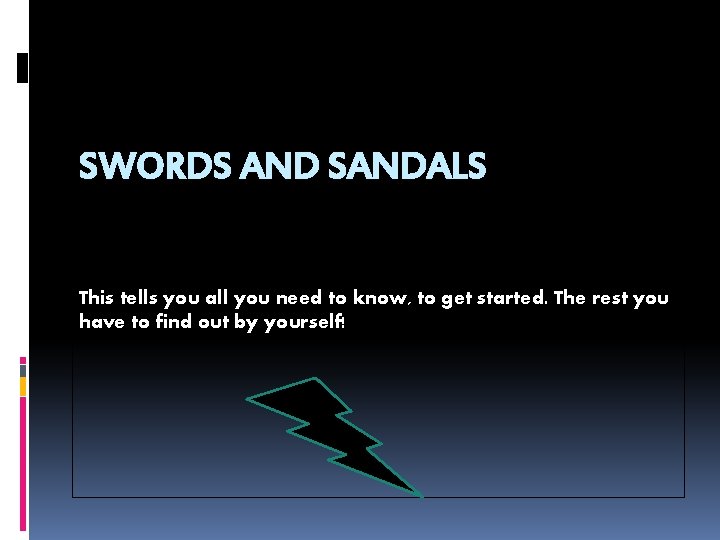 SWORDS AND SANDALS

This tells you all you need to know, to get started. The rest you have to find out by yourself!